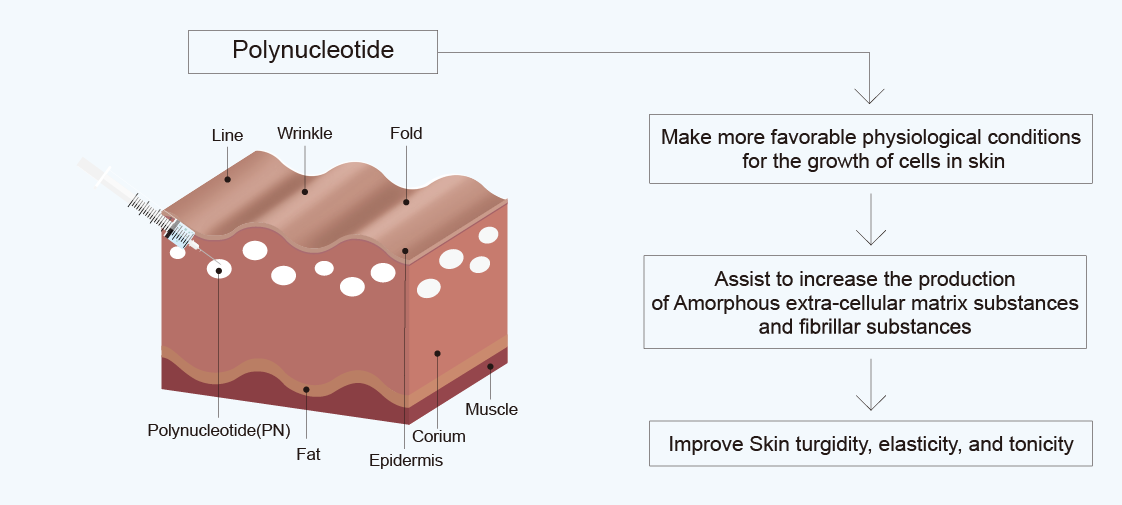 Polynucleotide

Line

Wrinkle

Fold

Polynucleotide(PN)

Fat

Epidermis

Corium

Muscle

Make more favorable physiological conditions for the growth of cells in skin

Assist to increase the production of Amorphous extra-cellular matrix substances and fibrillar substances

Improve Skin turgidity, elasticity, and tonicity